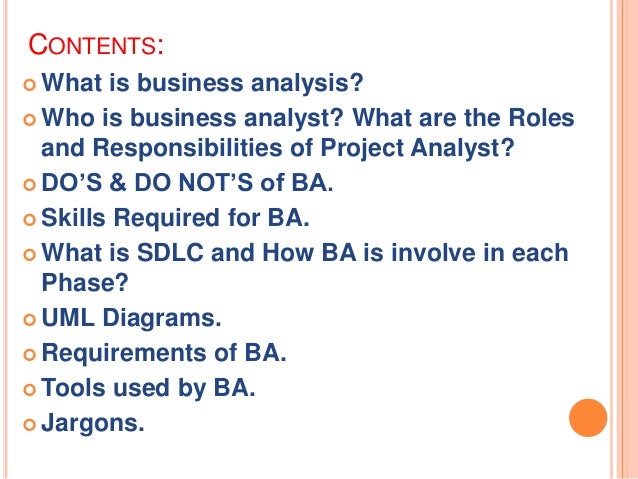 CONTENTS:

What is business analysis?

Who is business analyst? What are the Roles and Responsibilities of Project Analyst?

DO'S & DO NOT'S of BA.

Skills Required for BA.

What is SDLC and How BA is involve in each Phase?

UML Diagrams.

Requirements of BA.

Tools used by BA.

Jargons.